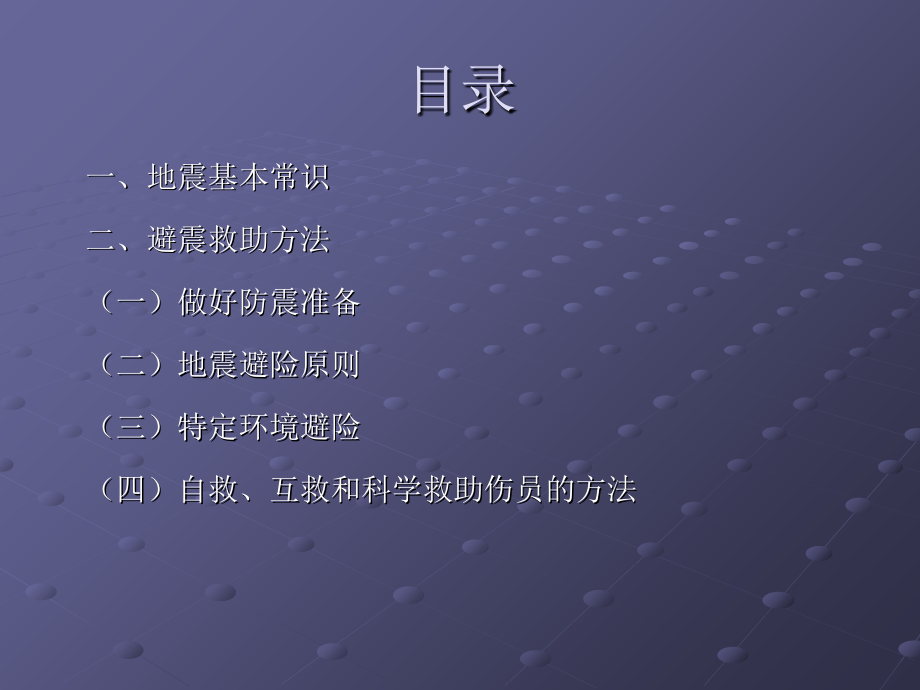 目录

一、地震基本常识

二、避震救助方法

（一）做好防震准备

（二）地震避险原则

（三）特定环境避险

（四）自救、互救和科学救助伤员的方法